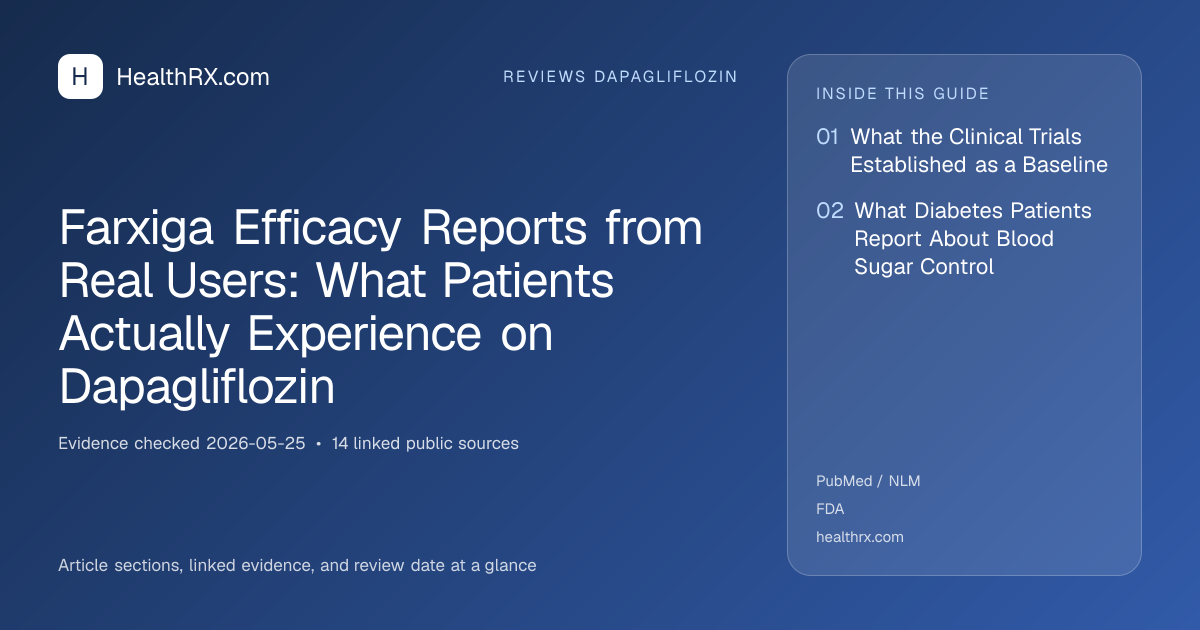 H HealthRX.com

REVIEWS DAPAGLIFLOZIN

Farxiga Efficacy Reports from Real Users: What Patients Actually Experience on Dapagliflozin

Evidence checked 2026-05-25 • 14 linked public sources

Article sections, linked evidence, and review date at a glance

INSIDE THIS GUIDE

01 What the Clinical Trials Established as a Baseline

02 What Diabetes Patients Report About Blood Sugar Control

PubMed / NLM

FDA

healthrx.com